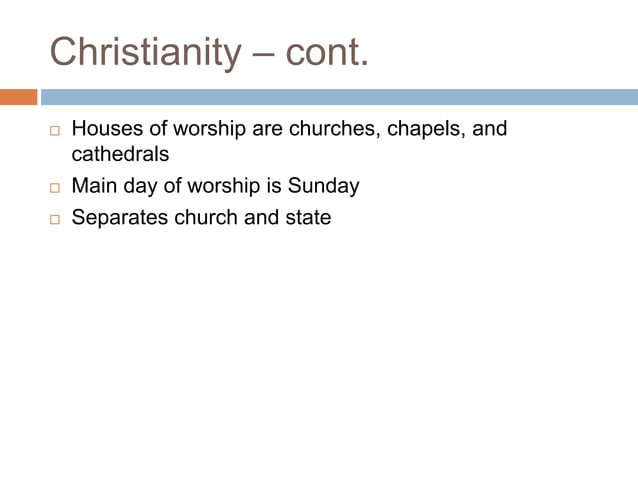 Christianity – cont.

□ Houses of worship are churches, chapels, and cathedrals
□ Main day of worship is Sunday
□ Separates church and state